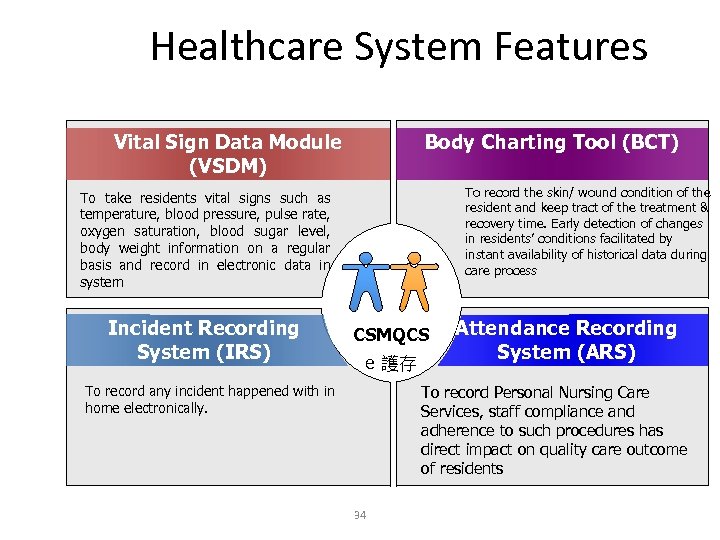 Healthcare System Features

Vital Sign Data Module (VSDM)

To take residents vital signs such as temperature, blood pressure, pulse rate, oxygen saturation, blood sugar level, body weight information on a regular basis and record in electronic data in system

Body Charting Tool (BCT)

To record the skin/ wound condition of the resident and keep tract of the treatment & recovery time. Early detection of changes in residents' conditions facilitated by instant availability of historical data during care process

CSMQCS
e 護存

Incident Recording System (IRS)

To record any incident happened with in home electronically.

Attendance Recording System (ARS)

To record Personal Nursing Care Services, staff compliance and adherence to such procedures has direct impact on quality care outcome of residents

34